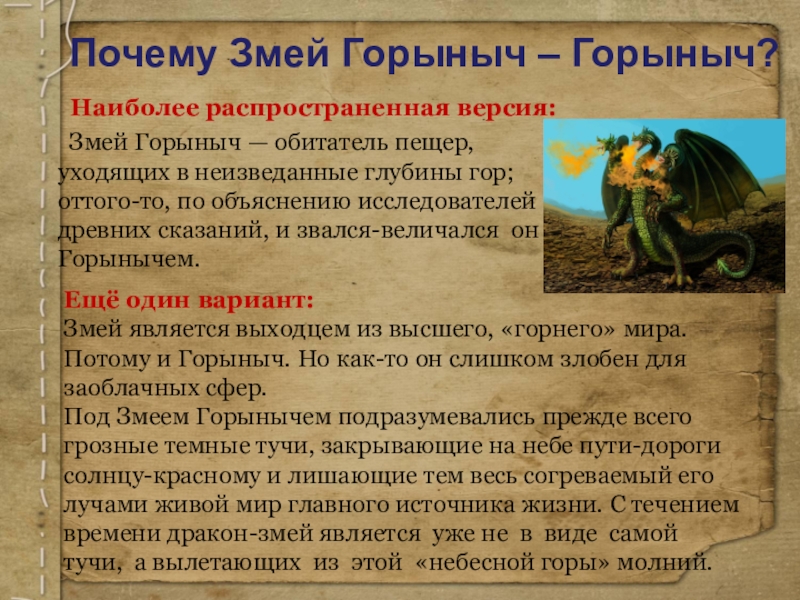 Почему Змей Горыныч – Горыныч?

Наиболее распространенная версия:

Змей Горыныч — обитатель пещер, уходящих в неизведанные глубины гор; оттого-то, по объяснению исследователей древних сказаний, и звался-величался он Горынычем.

Ещё один вариант:

Змей является выходцем из высшего, «горнего» мира. Потому и Горыныч. Но как-то он слишком злобен для заоблачных сфер.

Под Змеем Горынычем подразумевались прежде всего грозные темные тучи, закрывающие на небе пути-дороги солнцу-красному и лишающие тем весь согреваемый его лучами живой мир главного источника жизни. С течением времени дракон-змей является уже не в виде самой тучи, а вылетающих из этой «небесной горы» молний.